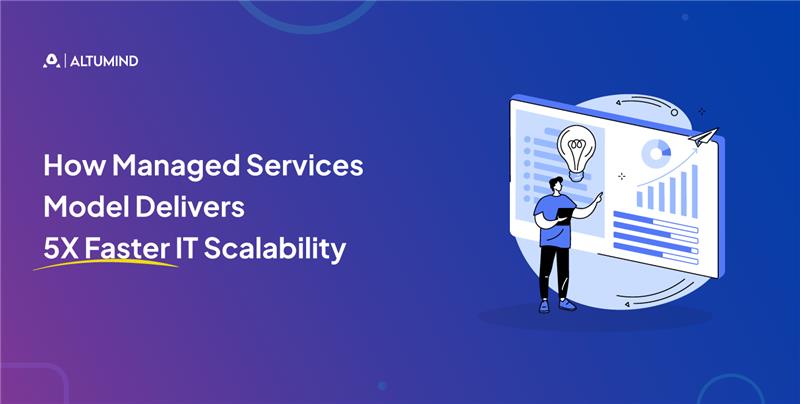 ALTUMIND

How Managed Services Model Delivers 5X Faster IT Scalability